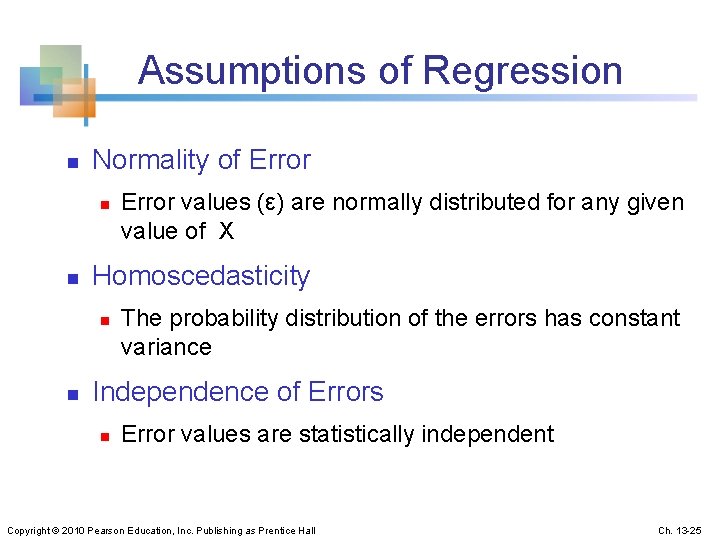 Assumptions of Regression

Normality of Error

Error values (ε) are normally distributed for any given value of X

Homoscedasticity

The probability distribution of the errors has constant variance

Independence of Errors

Error values are statistically independent

Copyright © 2010 Pearson Education, Inc. Publishing as Prentice Hall

Ch. 13-25